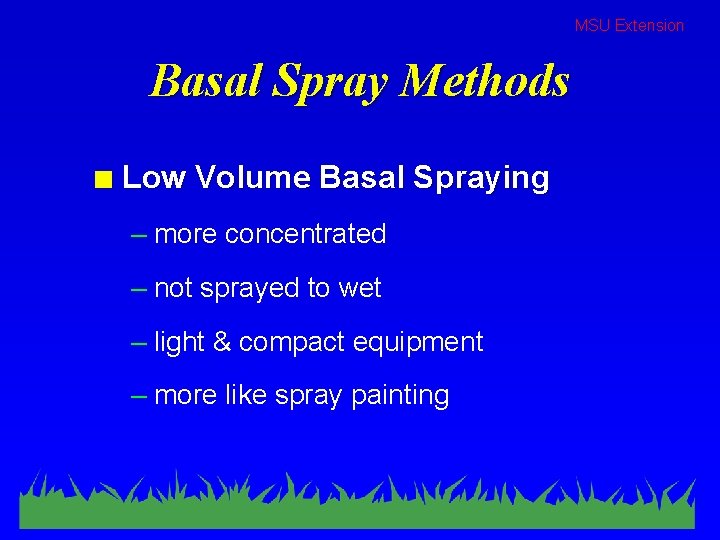 MSU Extension

Basal Spray Methods

Low Volume Basal Spraying

– more concentrated

– not sprayed to wet

– light & compact equipment

– more like spray painting